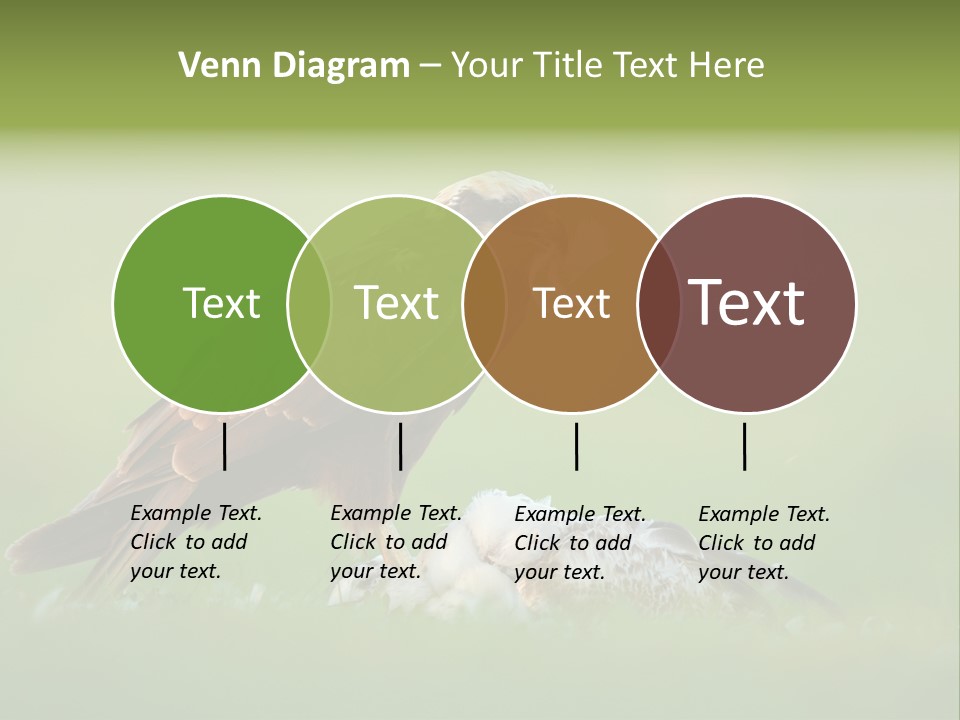 Venn Diagram – Your Title Text Here

Text

Text

Text

Text

Example Text. Click to add your text.

Example Text. Click to add your text.

Example Text. Click to add your text.

Example Text. Click to add your text.